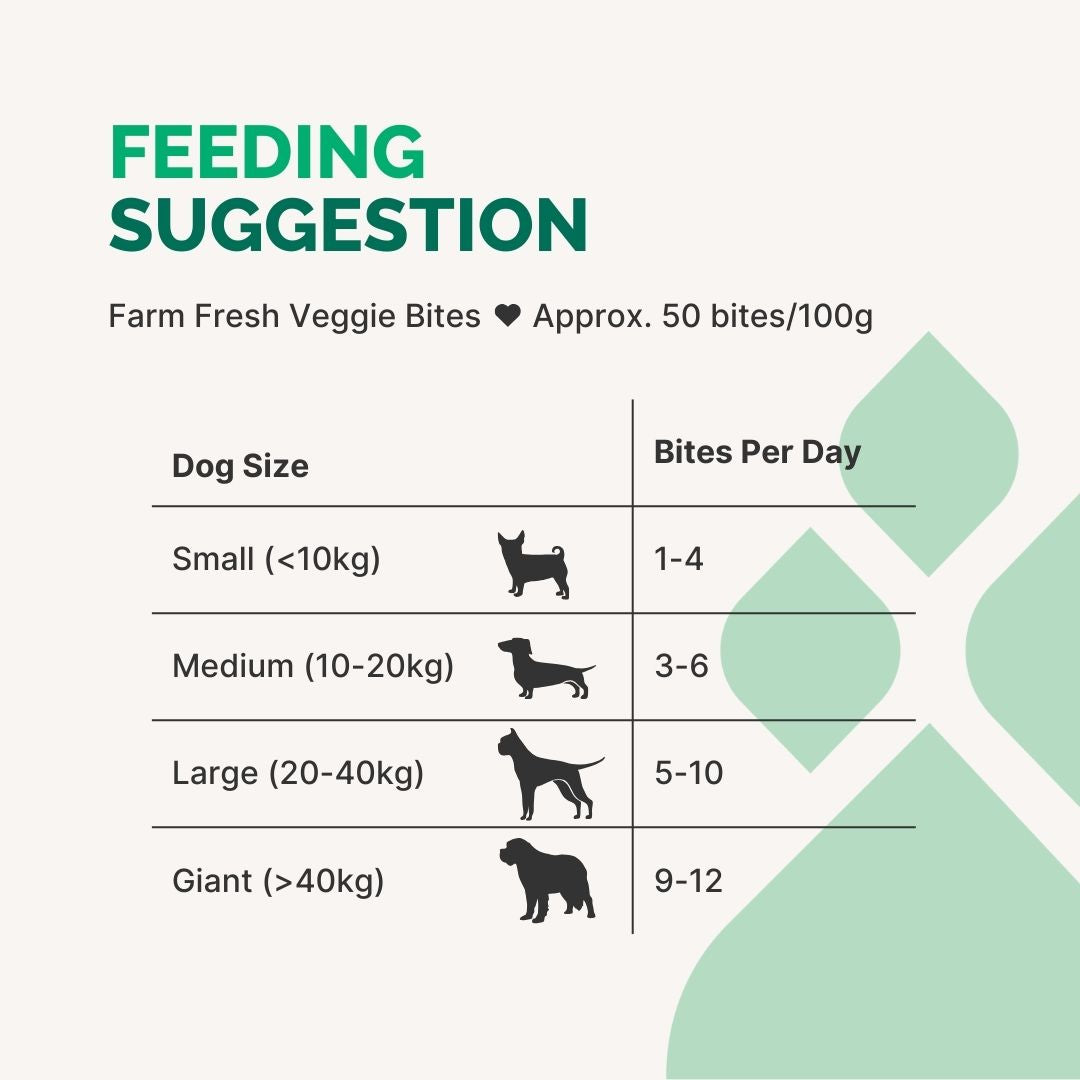 FEEDING SUGGESTION

Farm Fresh Veggie Bites ❤ Approx. 50 bites/100g

| Dog Size | Bites Per Day |
|---|---|
| Small (<10kg) | 1-4 |
| Medium (10-20kg) | 3-6 |
| Large (20-40kg) | 5-10 |
| Giant (>40kg) | 9-12 |